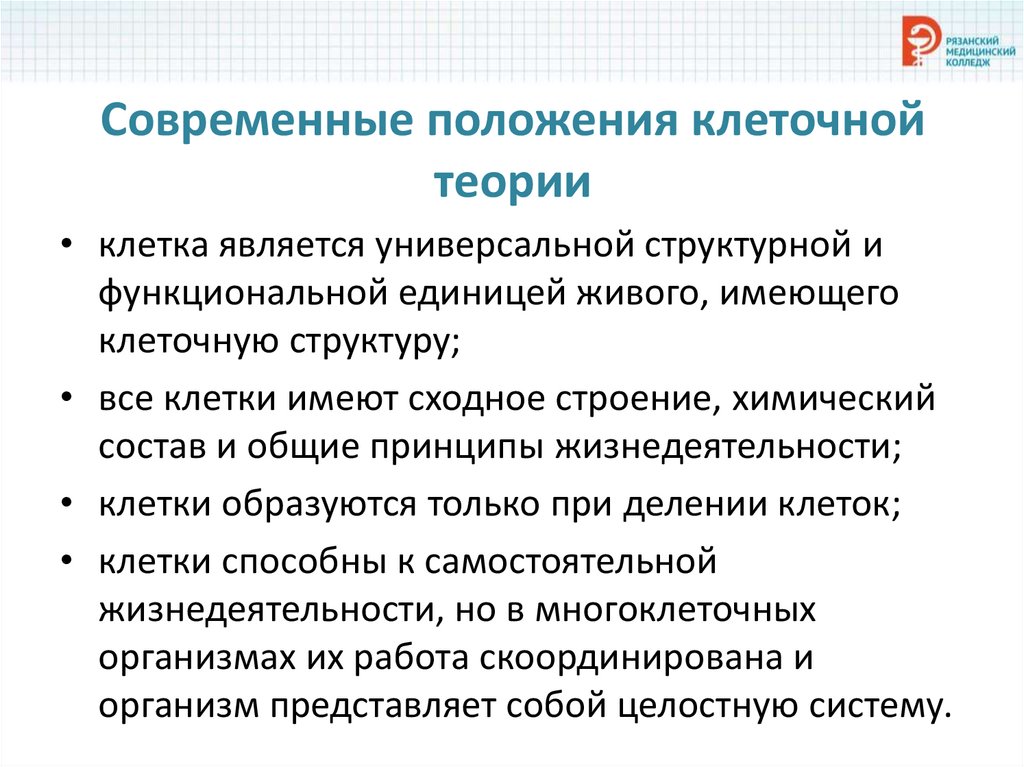 РЯЗАНСКИЙ МЕДИЦИНСКИЙ КОЛЛЕДЖ

Современные положения клеточной теории

• клетка является универсальной структурной и функциональной единицей живого, имеющего клеточную структуру;

• все клетки имеют сходное строение, химический состав и общие принципы жизнедеятельности;

• клетки образуются только при делении клеток;

• клетки способны к самостоятельной жизнедеятельности, но в многоклеточных организмах их работа скоординирована и организм представляет собой целостную систему.